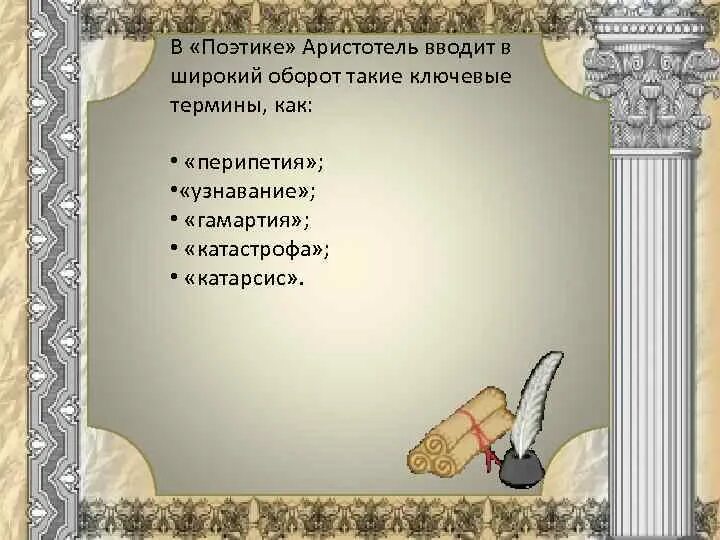 В «Поэтике» Аристотель вводит в широкий оборот такие ключевые термины, как:

• «перипетия»;
•«узнавание»;
• «гамартия»;
• «катастрофа»;
• «катарсис».